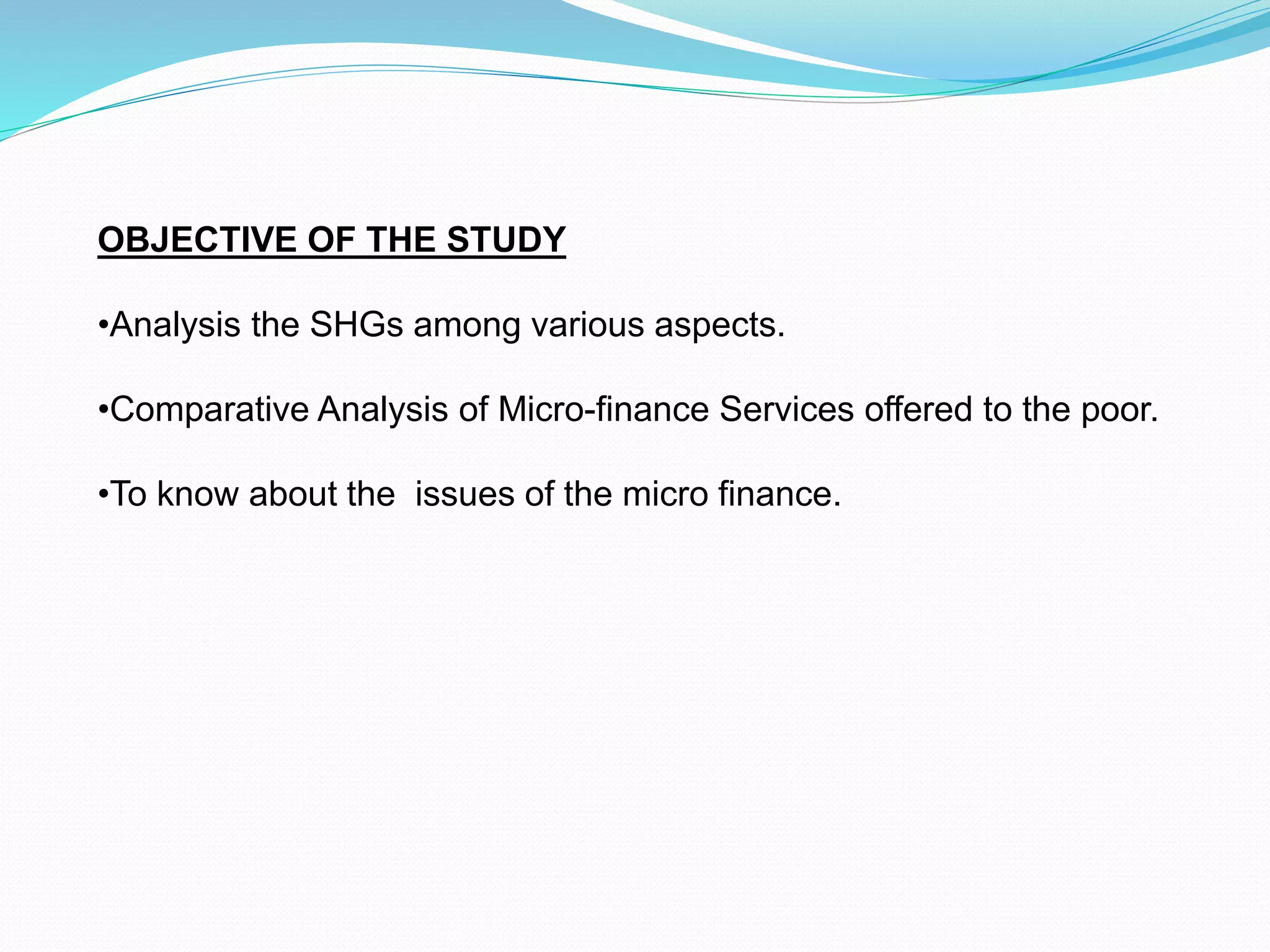 OBJECTIVE OF THE STUDY

•Analysis the SHGs among various aspects.

•Comparative Analysis of Micro-finance Services offered to the poor.

•To know about the  issues of the micro finance.